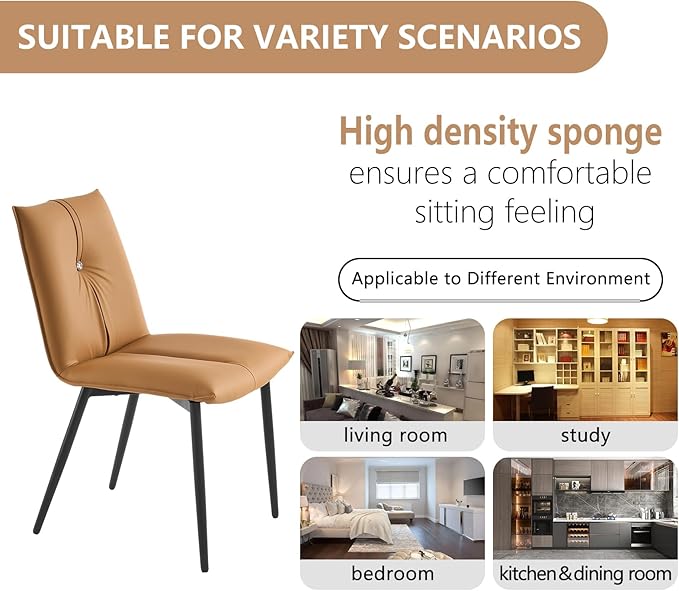 SUITABLE FOR VARIETY SCENARIOS

High density sponge
ensures a comfortable sitting feeling

Applicable to Different Environment

living room

study

bedroom

kitchen&dining room